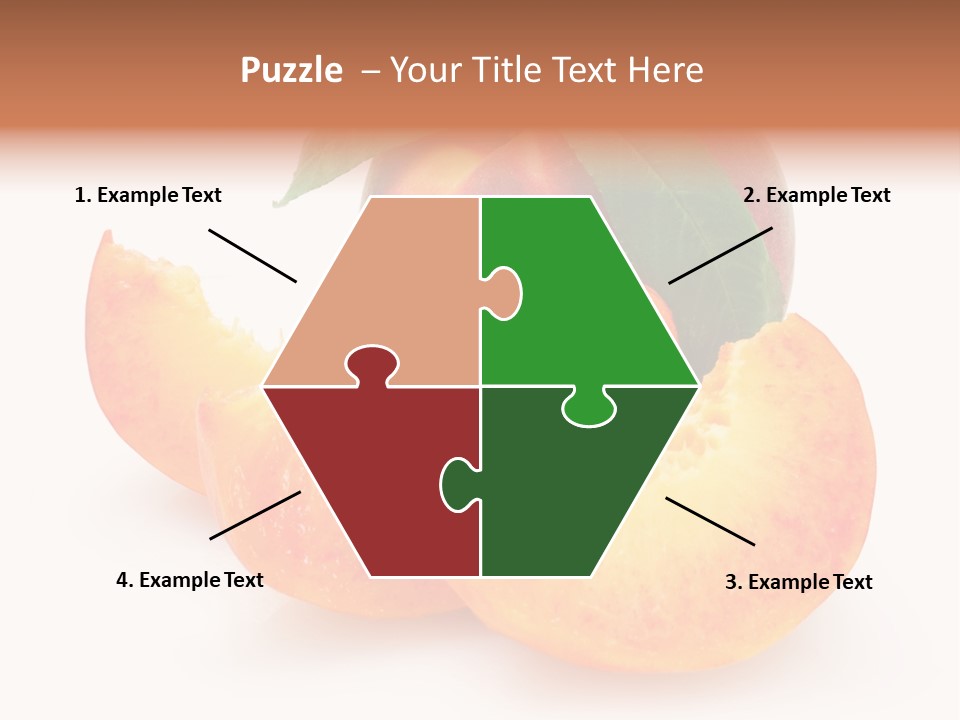 Puzzle – Your Title Text Here

1. Example Text

2. Example Text

4. Example Text

3. Example Text